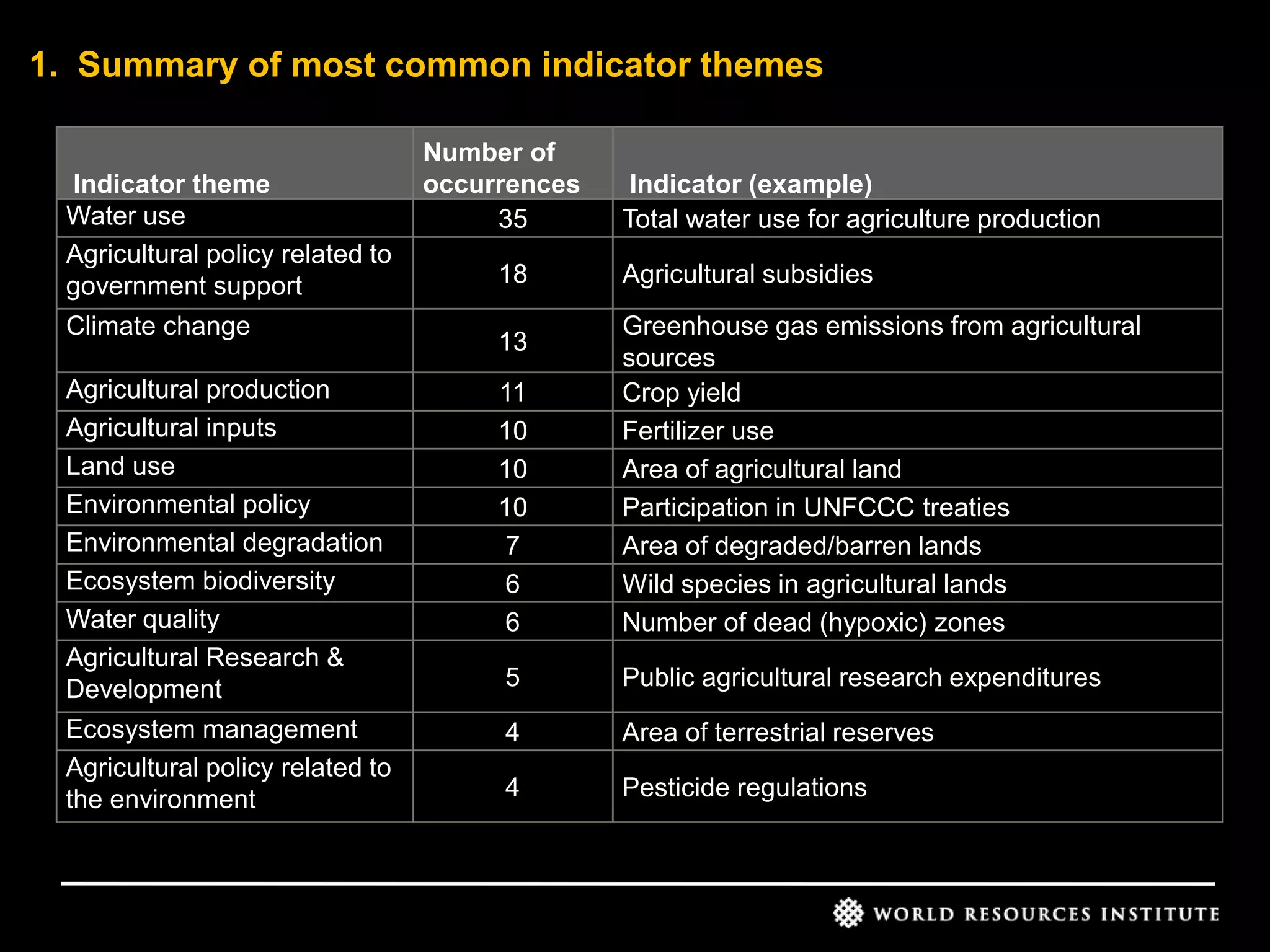 1. Summary of most common indicator themes

| Indicator theme | Number of occurrences | Indicator (example) |
|---|---|---|
| Water use | 35 | Total water use for agriculture production |
| Agricultural policy related to government support | 18 | Agricultural subsidies |
| Climate change | 13 | Greenhouse gas emissions from agricultural sources |
| Agricultural production | 11 | Crop yield |
| Agricultural inputs | 10 | Fertilizer use |
| Land use | 10 | Area of agricultural land |
| Environmental policy | 10 | Participation in UNFCCC treaties |
| Environmental degradation | 7 | Area of degraded/barren lands |
| Ecosystem biodiversity | 6 | Wild species in agricultural lands |
| Water quality | 6 | Number of dead (hypoxic) zones |
| Agricultural Research & Development | 5 | Public agricultural research expenditures |
| Ecosystem management | 4 | Area of terrestrial reserves |
| Agricultural policy related to the environment | 4 | Pesticide regulations |

WORLD RESOURCES INSTITUTE